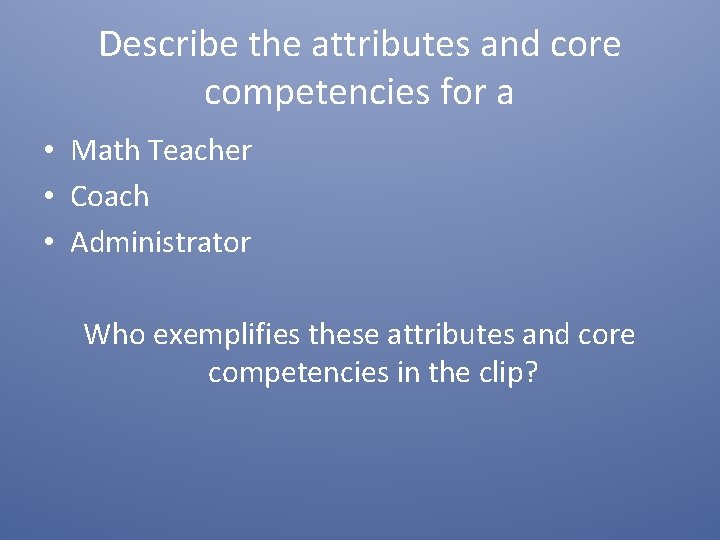 Describe the attributes and core competencies for a

• Math Teacher
• Coach
• Administrator

Who exemplifies these attributes and core competencies in the clip?